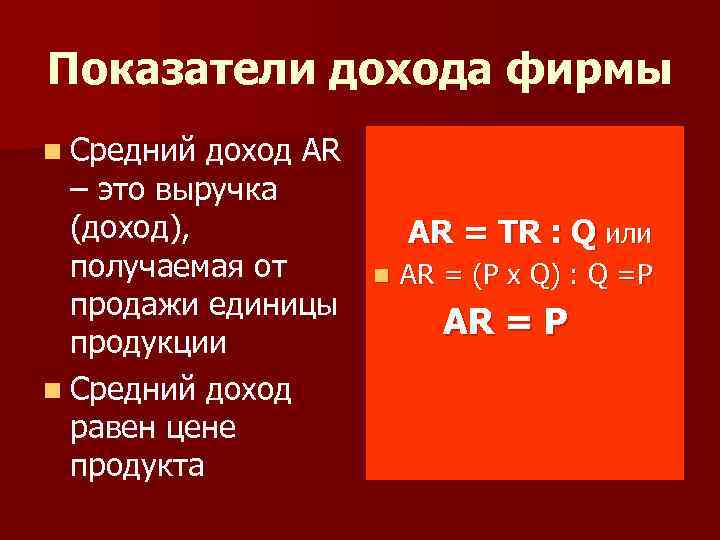 Показатели дохода фирмы

Средний доход AR – это выручка (доход), получаемая от продажи единицы продукции

Средний доход равен цене продукта

AR = TR : Q или

AR = (P x Q) : Q =P

AR = P